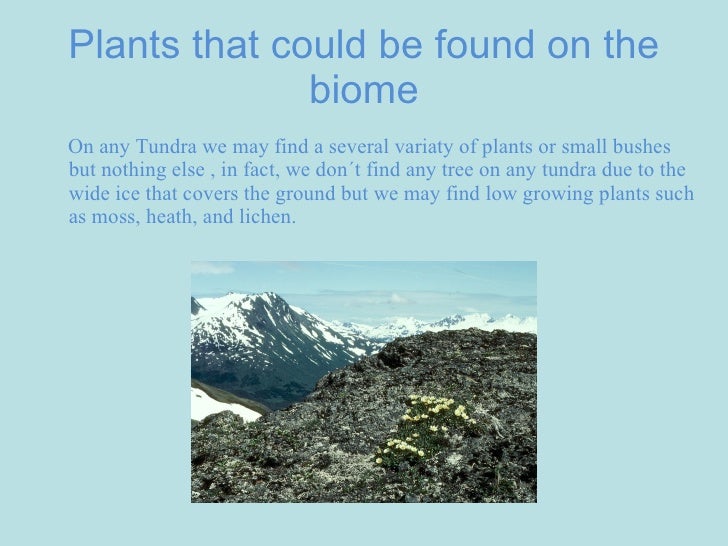 Plants that could be found on the biome

On any Tundra we may find a several variaty of plants or small bushes but nothing else , in fact, we don´t find any tree on any tundra due to the wide ice that covers the ground but we may find low growing plants such as moss, heath, and lichen.